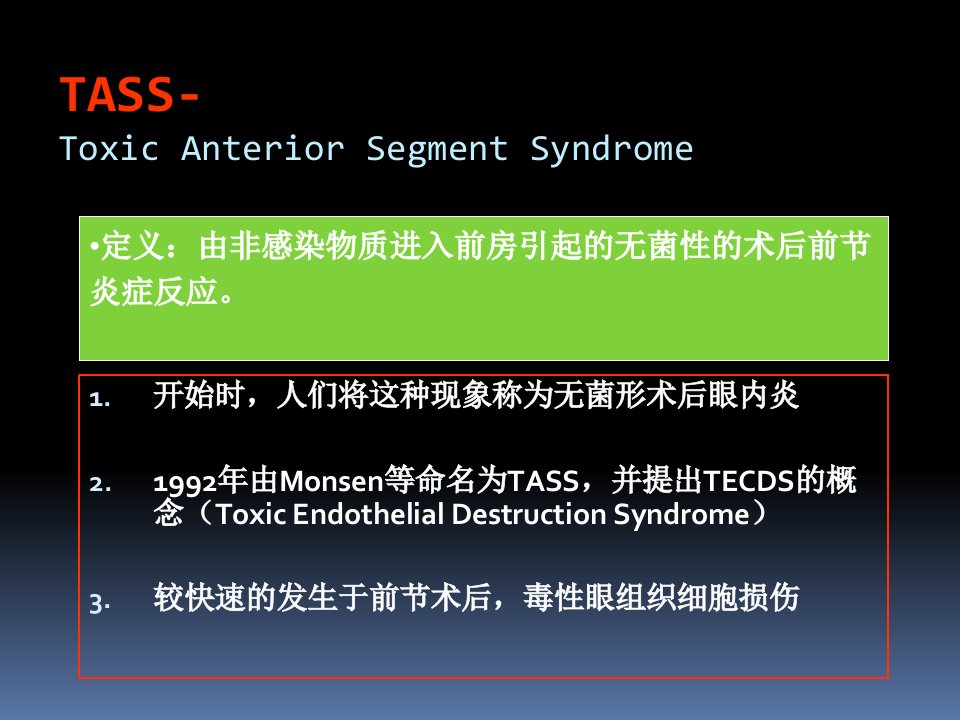 TASS-
Toxic Anterior Segment Syndrome

•定义：由非感染物质进入前房引起的无菌性的术后前节炎症反应。

1. 开始时，人们将这种现象称为无菌形术后眼内炎

2. 1992年由Monsen等命名为TASS，并提出TECDS的概念（Toxic Endothelial Destruction Syndrome）

3. 较快速的发生于前节术后，毒性眼组织细胞损伤